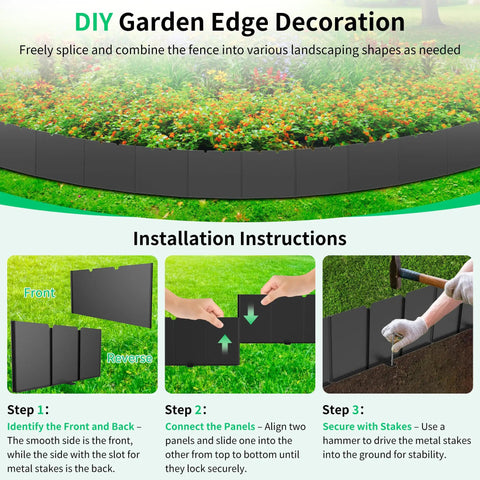 DIY Garden Edge Decoration

Freely splice and combine the fence into various landscaping shapes as needed

Installation Instructions

Front

Reverse

Step 1:
Identify the Front and Back – The smooth side is the front, while the side with the slot for metal stakes is the back.

Step 2:
Connect the Panels – Align two panels and slide one into the other from top to bottom until they lock securely.

Step 3:
Secure with Stakes – Use a hammer to drive the metal stakes into the ground for stability.